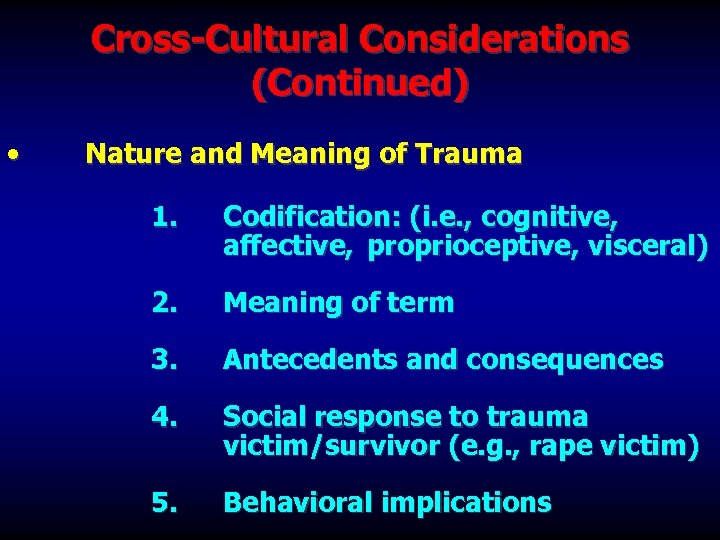 Cross-Cultural Considerations (Continued)

• Nature and Meaning of Trauma

1. Codification: (i.e., cognitive, affective, proprioceptive, visceral)

2. Meaning of term

3. Antecedents and consequences

4. Social response to trauma victim/survivor (e.g., rape victim)

5. Behavioral implications